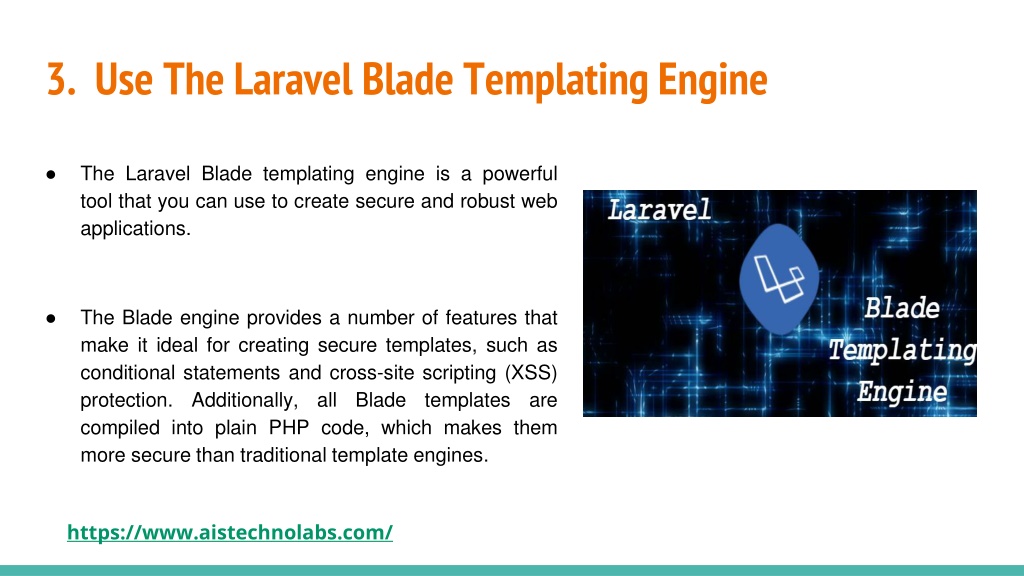 3. Use The Laravel Blade Templating Engine

● The Laravel Blade templating engine is a powerful tool that you can use to create secure and robust web applications.

● The Blade engine provides a number of features that make it ideal for creating secure templates, such as conditional statements and cross-site scripting (XSS) protection. Additionally, all Blade templates are compiled into plain PHP code, which makes them more secure than traditional template engines.

Laravel

Blade Templating Engine

https://www.aistechnolabs.com/